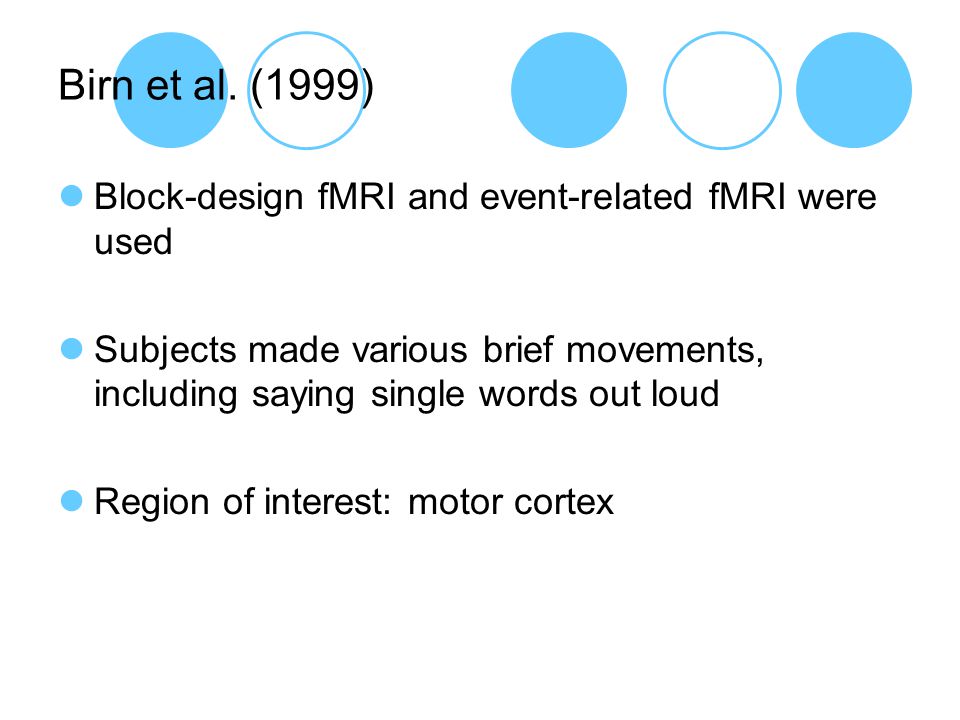 Birn et al. (1999)

Block-design fMRI and event-related fMRI were used

Subjects made various brief movements, including saying single words out loud

Region of interest: motor cortex